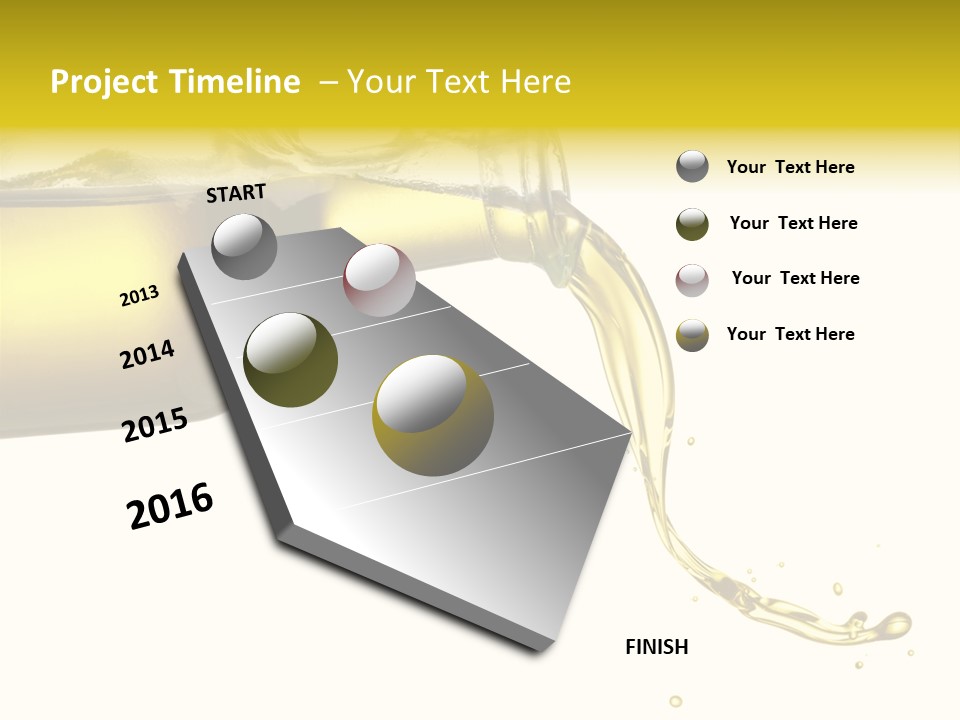 Project Timeline – Your Text Here

START

2013

2014

2015

2016

FINISH

Your Text Here

Your Text Here

Your Text Here

Your Text Here